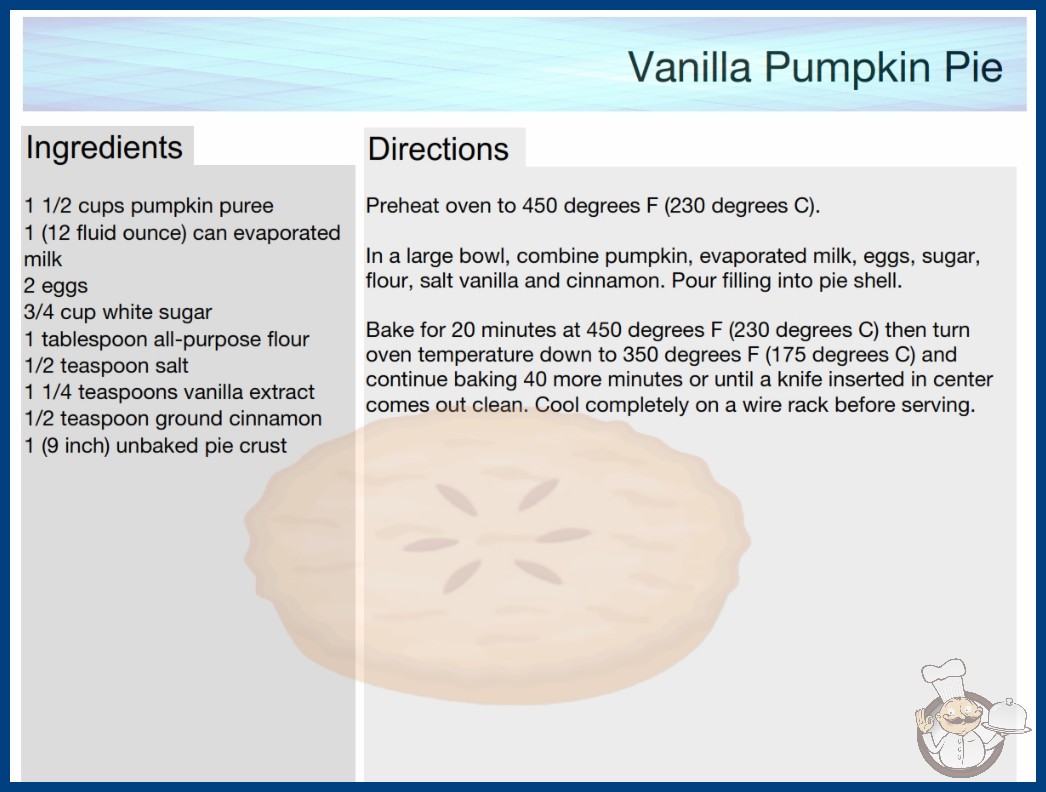 Vanilla Pumpkin Pie

Ingredients

1 1/2 cups pumpkin puree
1 (12 fluid ounce) can evaporated milk
2 eggs
3/4 cup white sugar
1 tablespoon all-purpose flour
1/2 teaspoon salt
1 1/4 teaspoons vanilla extract
1/2 teaspoon ground cinnamon
1 (9 inch) unbaked pie crust

Directions

Preheat oven to 450 degrees F (230 degrees C).

In a large bowl, combine pumpkin, evaporated milk, eggs, sugar, flour, salt vanilla and cinnamon. Pour filling into pie shell.

Bake for 20 minutes at 450 degrees F (230 degrees C) then turn oven temperature down to 350 degrees F (175 degrees C) and continue baking 40 more minutes or until a knife inserted in center comes out clean. Cool completely on a wire rack before serving.